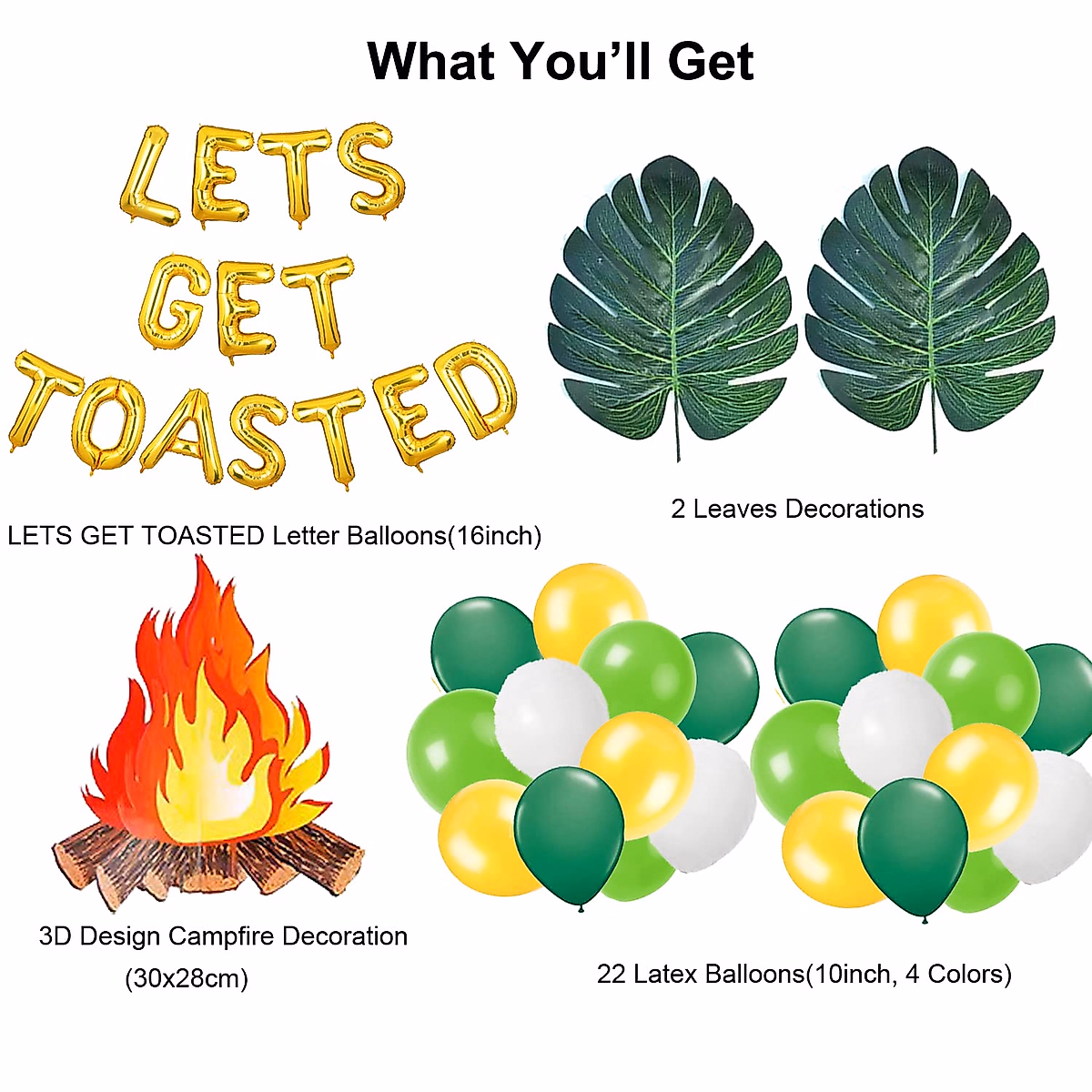 What You'll Get

LETS GET TOASTED

LETS GET TOASTED Letter Balloons(16inch)

2 Leaves Decorations

3D Design Campfire Decoration (30x28cm)

22 Latex Balloons(10inch, 4 Colors)